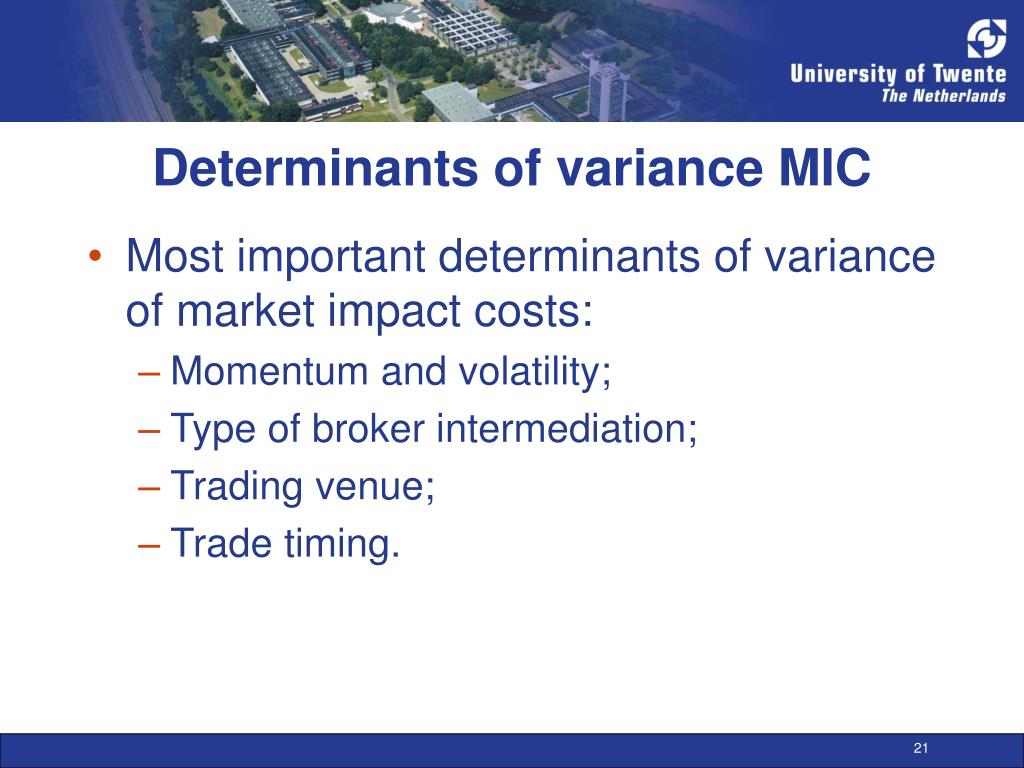 University of Twente
The Netherlands

Determinants of variance MIC

• Most important determinants of variance of market impact costs:
– Momentum and volatility;
– Type of broker intermediation;
– Trading venue;
– Trade timing.

21